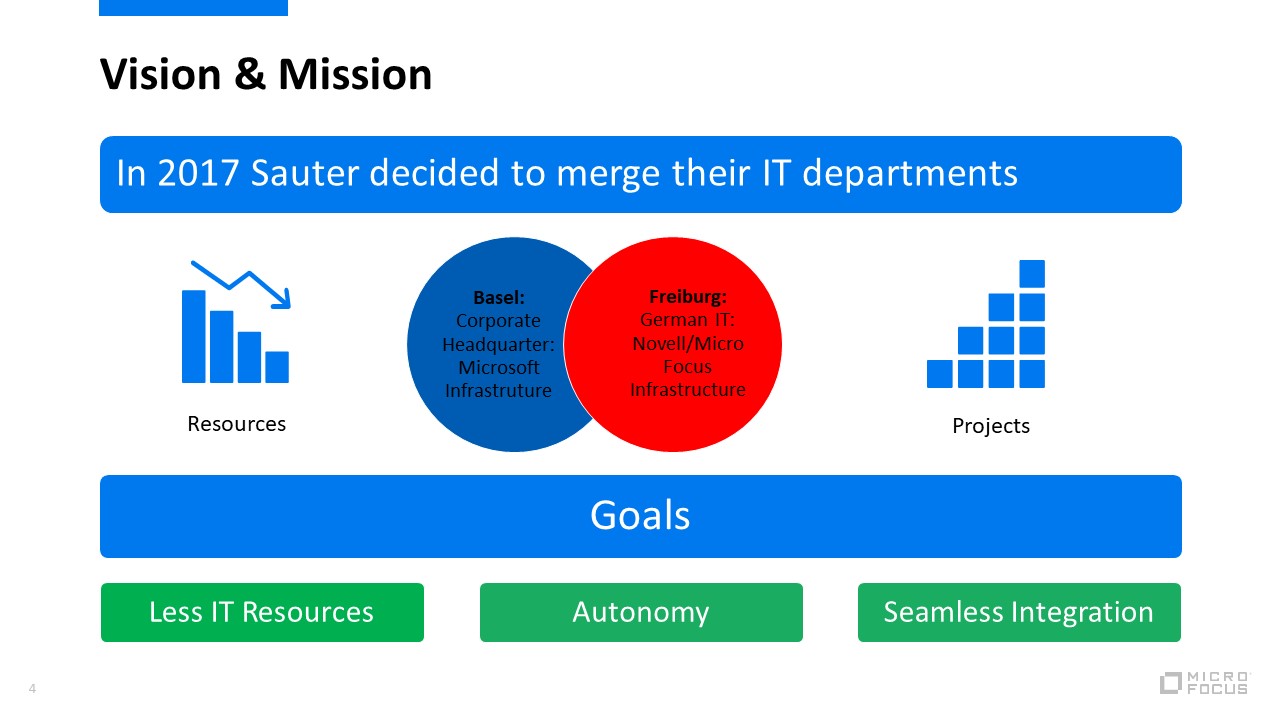 Vision & Mission

In 2017 Sauter decided to merge their IT departments

Resources

Basel:
Corporate Headquarter: Microsoft Infrastruture

Freiburg:
German IT: Novell/Micro Focus Infrastructure

Projects

Goals

Less IT Resources

Autonomy

Seamless Integration

4

MICRO FOCUS